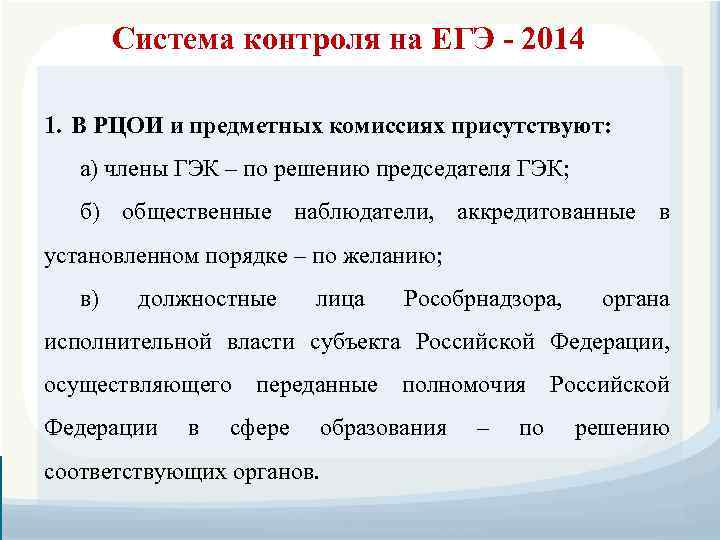 Система контроля на ЕГЭ - 2014

1. В РЦОИ и предметных комиссиях присутствуют:

а) члены ГЭК – по решению председателя ГЭК;

б) общественные наблюдатели, аккредитованные в установленном порядке – по желанию;

в) должностные лица Рособрнадзора, органа исполнительной власти субъекта Российской Федерации, осуществляющего переданные полномочия Российской Федерации в сфере образования – по решению соответствующих органов.